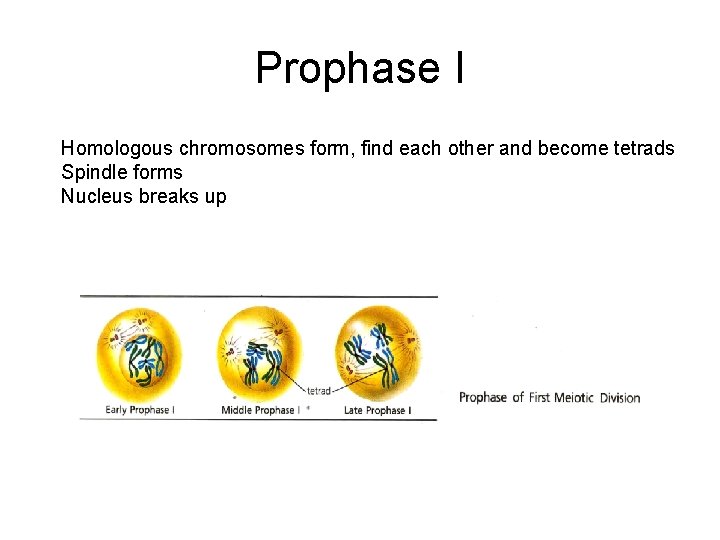 Prophase I

Homologous chromosomes form, find each other and become tetrads
Spindle forms
Nucleus breaks up

tetrad

Early Prophase I

Middle Prophase I

Late Prophase I

Prophase of First Meiotic Division